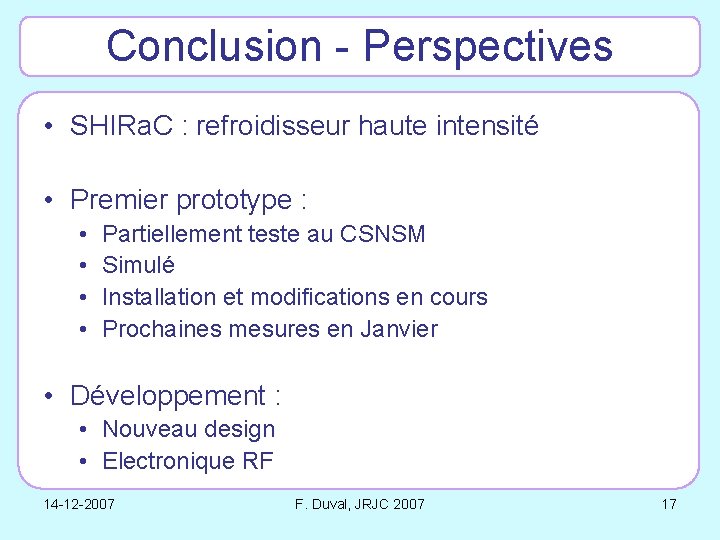 Conclusion - Perspectives

• SHIRaC : refroidisseur haute intensité

• Premier prototype :
  • Partiellement teste au CSNSM
  • Simulé
  • Installation et modifications en cours
  • Prochaines mesures en Janvier

• Développement :
  • Nouveau design
  • Electronique RF

14-12-2007 F. Duval, JRJC 2007 17